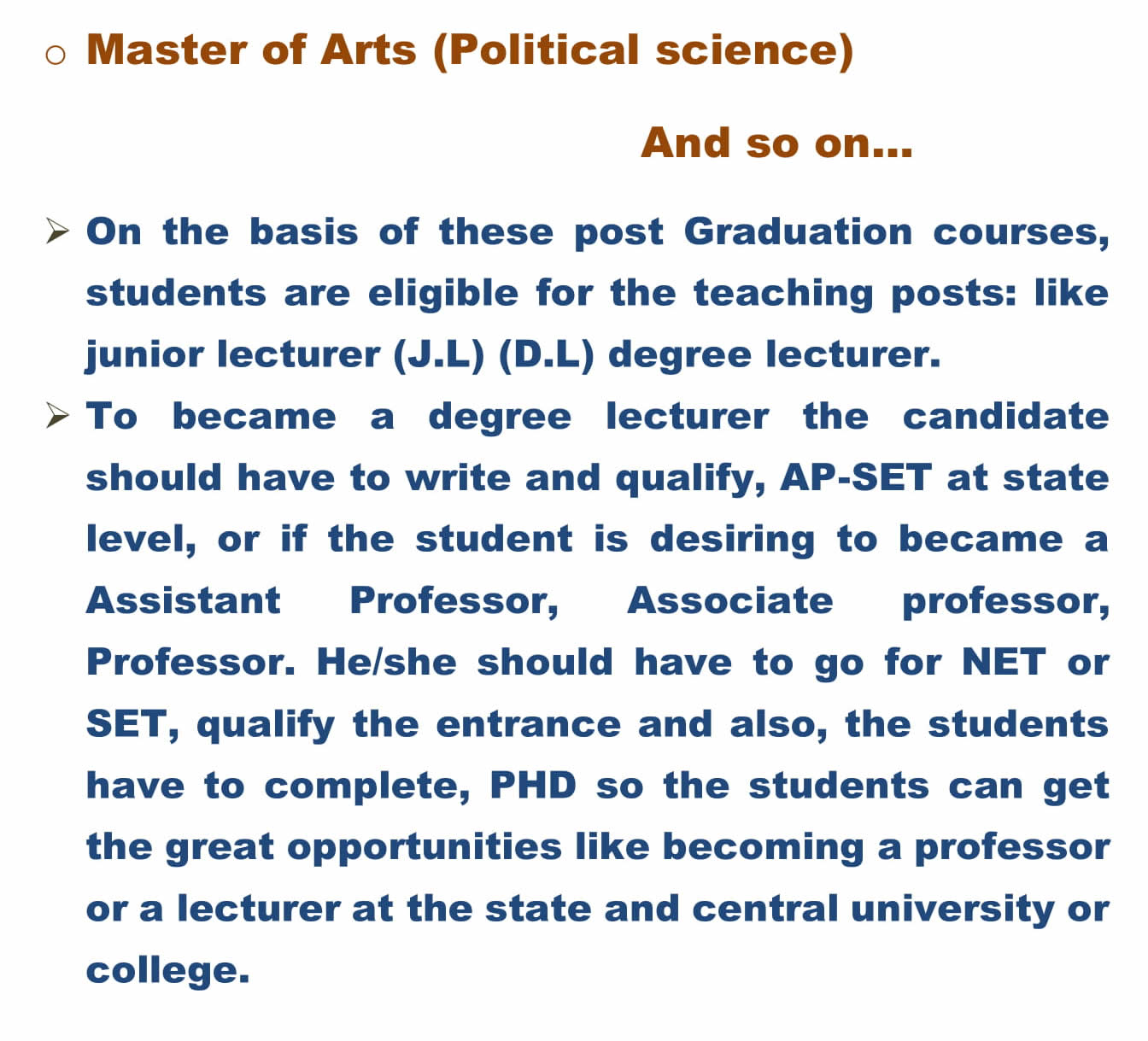 o Master of Arts (Political science)

And so on...

➢ On the basis of these post Graduation courses, students are eligible for the teaching posts: like junior lecturer (J.L) (D.L) degree lecturer.

➢ To became a degree lecturer the candidate should have to write and qualify, AP-SET at state level, or if the student is desiring to became a Assistant Professor, Associate professor, Professor. He/she should have to go for NET or SET, qualify the entrance and also, the students have to complete, PHD so the students can get the great opportunities like becoming a professor or a lecturer at the state and central university or college.